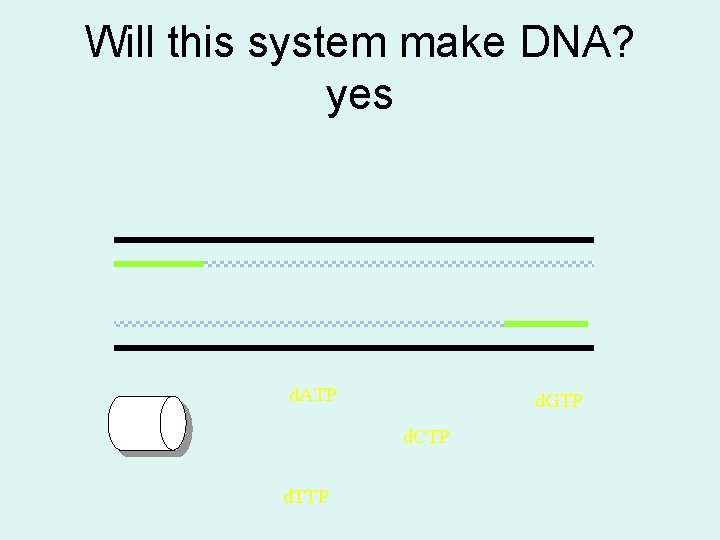 Will this system make DNA?
yes

dATP

dGTP

dCTP

dTTP